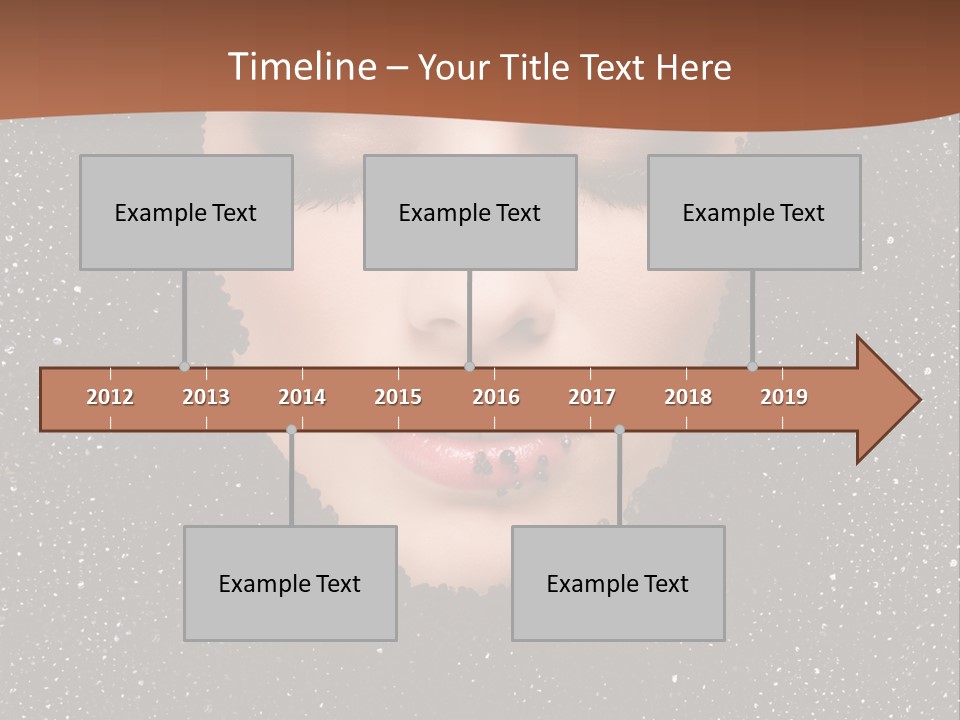 Timeline – Your Title Text Here

Example Text

Example Text

Example Text

2012 2013 2014 2015 2016 2017 2018 2019

Example Text

Example Text